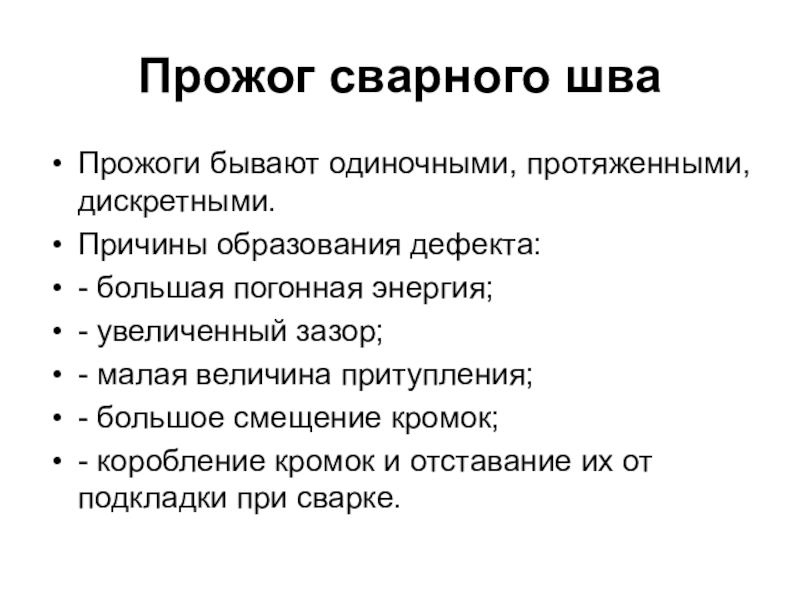 Прожог сварного шва

• Прожоги бывают одиночными, протяженными, дискретными.
• Причины образования дефекта:
• - большая погонная энергия;
• - увеличенный зазор;
• - малая величина притупления;
• - большое смещение кромок;
• - коробление кромок и отставание их от подкладки при сварке.